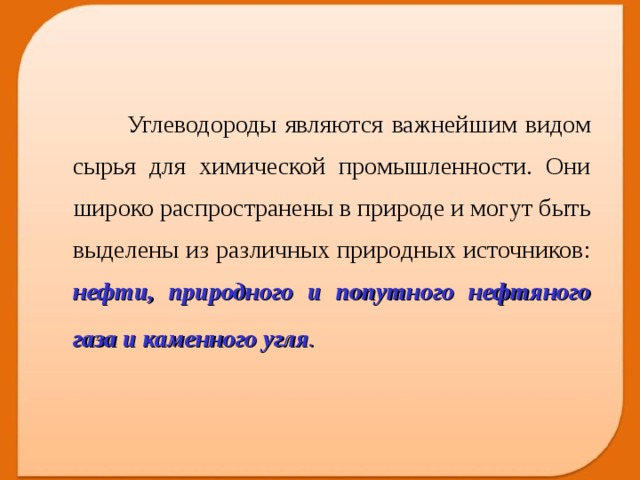 Углеводороды являются важнейшим видом сырья для химической промышленности. Они широко распространены в природе и могут быть выделены из различных природных источников: нефти, природного и попутного нефтяного газа и каменного угля.